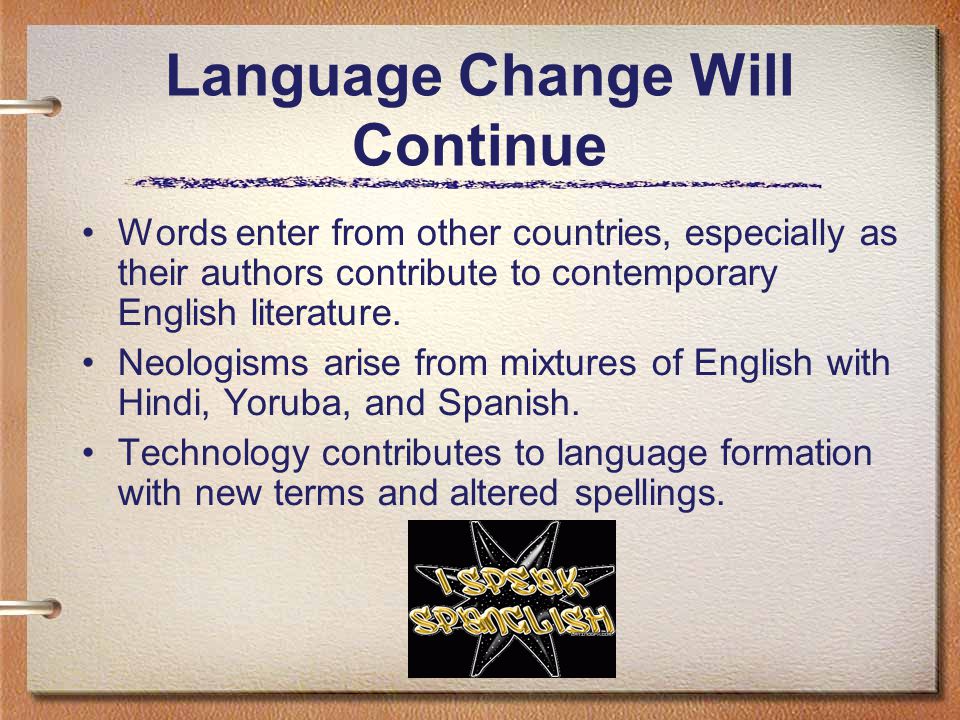 Language Change Will Continue

• Words enter from other countries, especially as their authors contribute to contemporary English literature.
• Neologisms arise from mixtures of English with Hindi, Yoruba, and Spanish.
• Technology contributes to language formation with new terms and altered spellings.

I SPEAK SPANGLISH